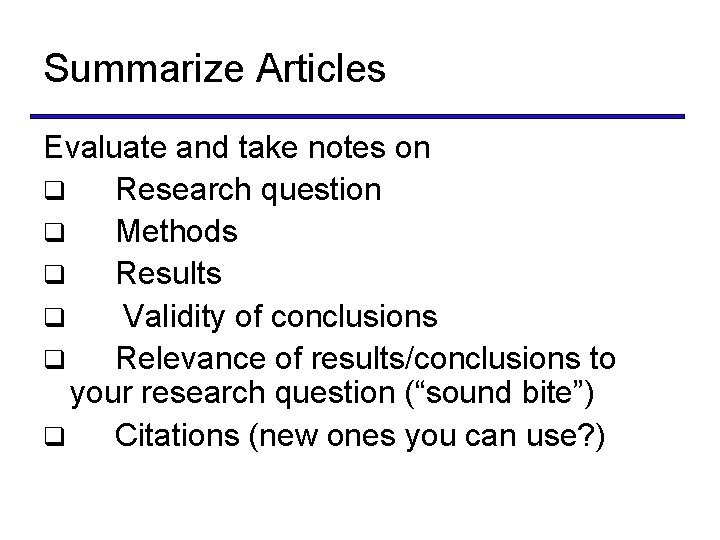 Summarize Articles

Evaluate and take notes on

❑ Research question

❑ Methods

❑ Results

❑ Validity of conclusions

❑ Relevance of results/conclusions to your research question (“sound bite”)

❑ Citations (new ones you can use?)